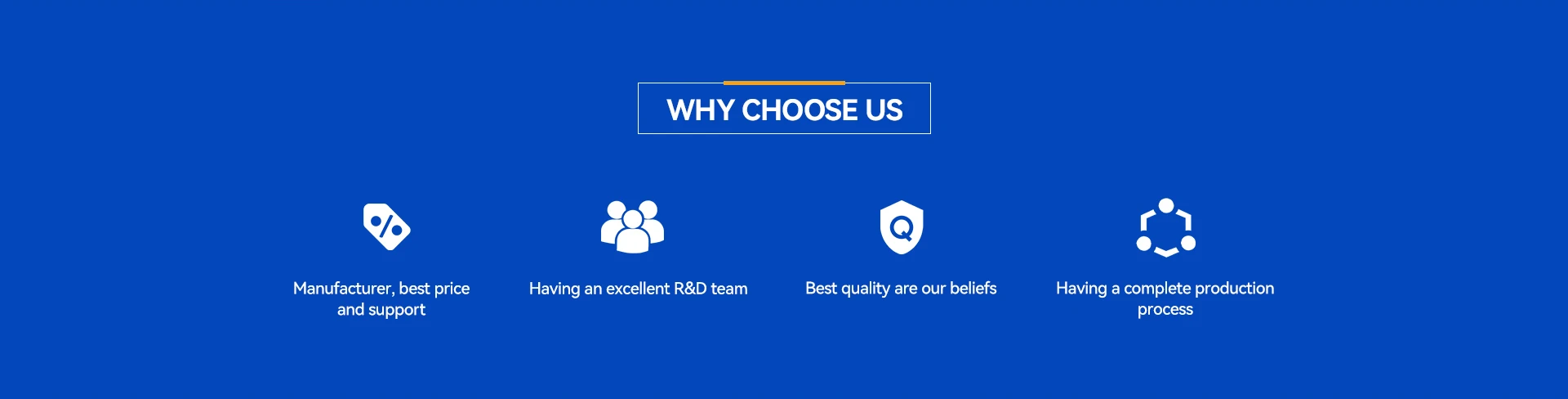 WHY CHOOSE US

Manufacturer, best price and support

Having an excellent R&D team

Best quality are our beliefs

Having a complete production process